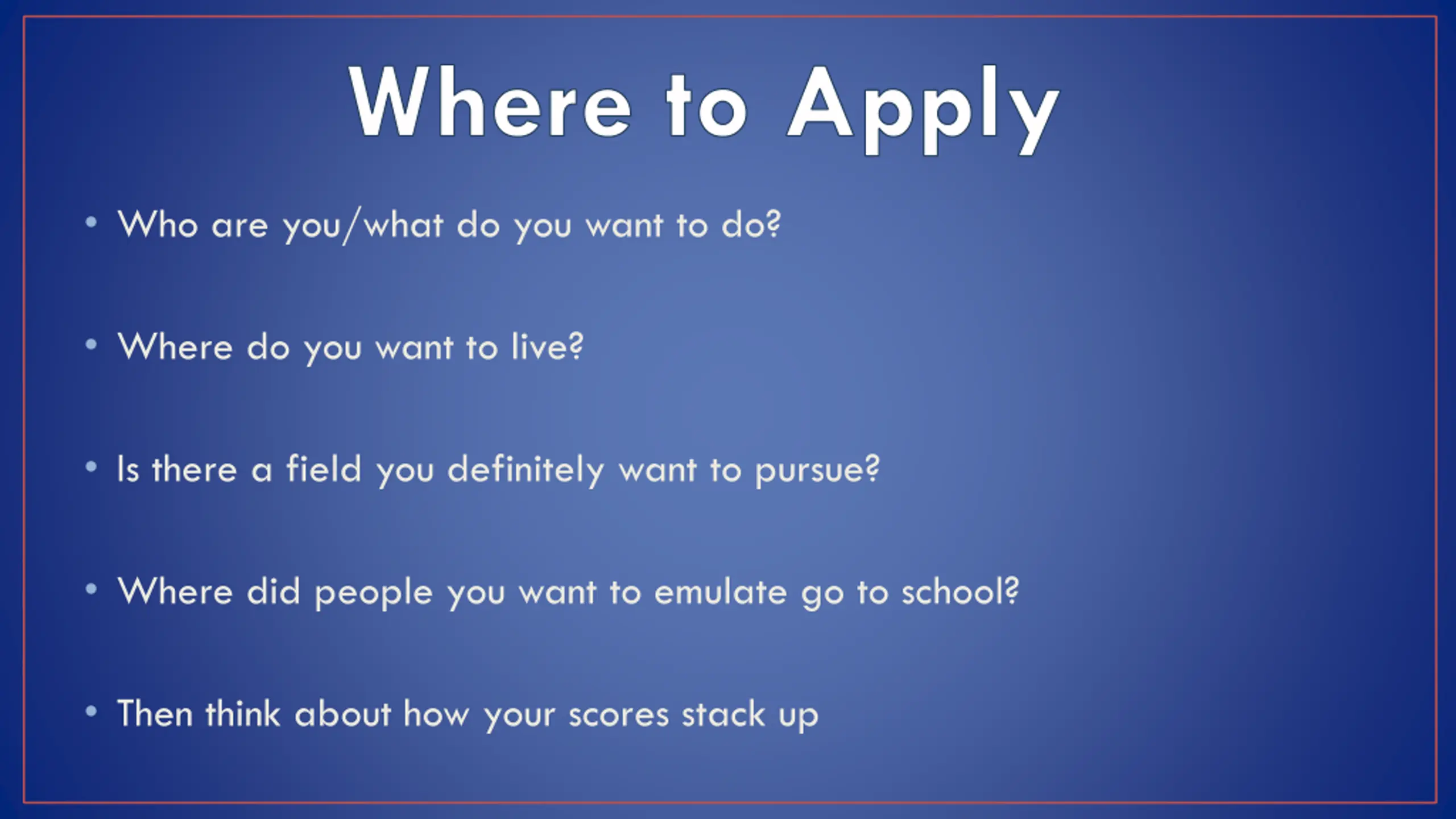 Where to Apply

• Who are you/what do you want to do?

• Where do you want to live?

• Is there a field you definitely want to pursue?

• Where did people you want to emulate go to school?

• Then think about how your scores stack up